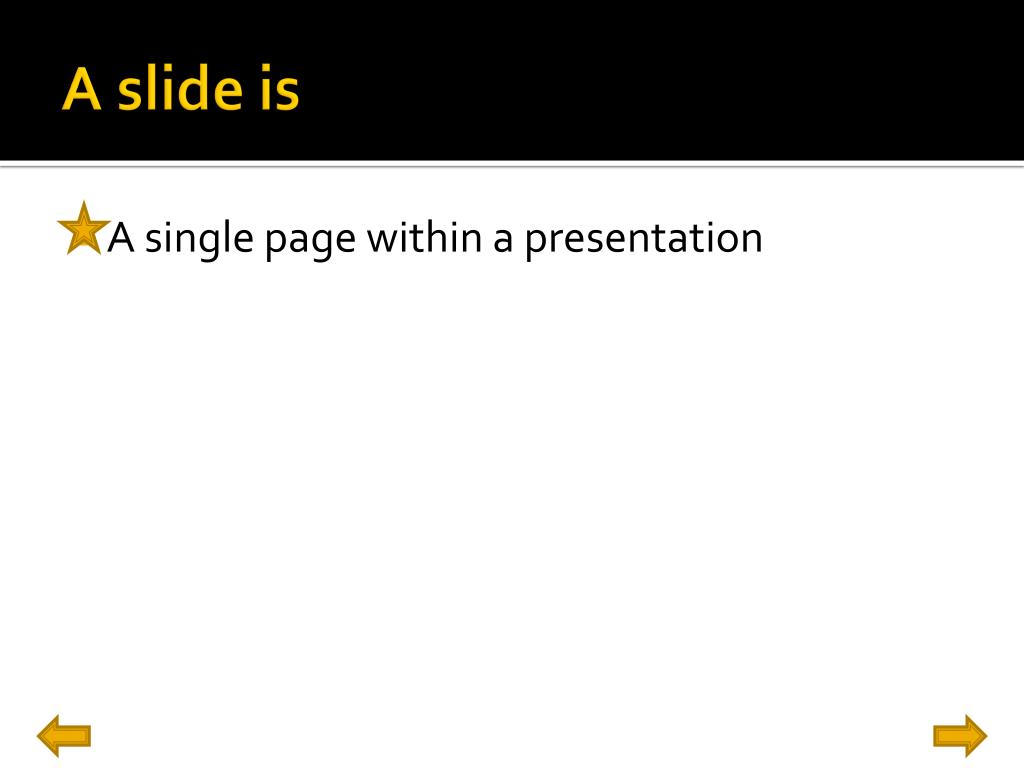 A slide is

A single page within a presentation